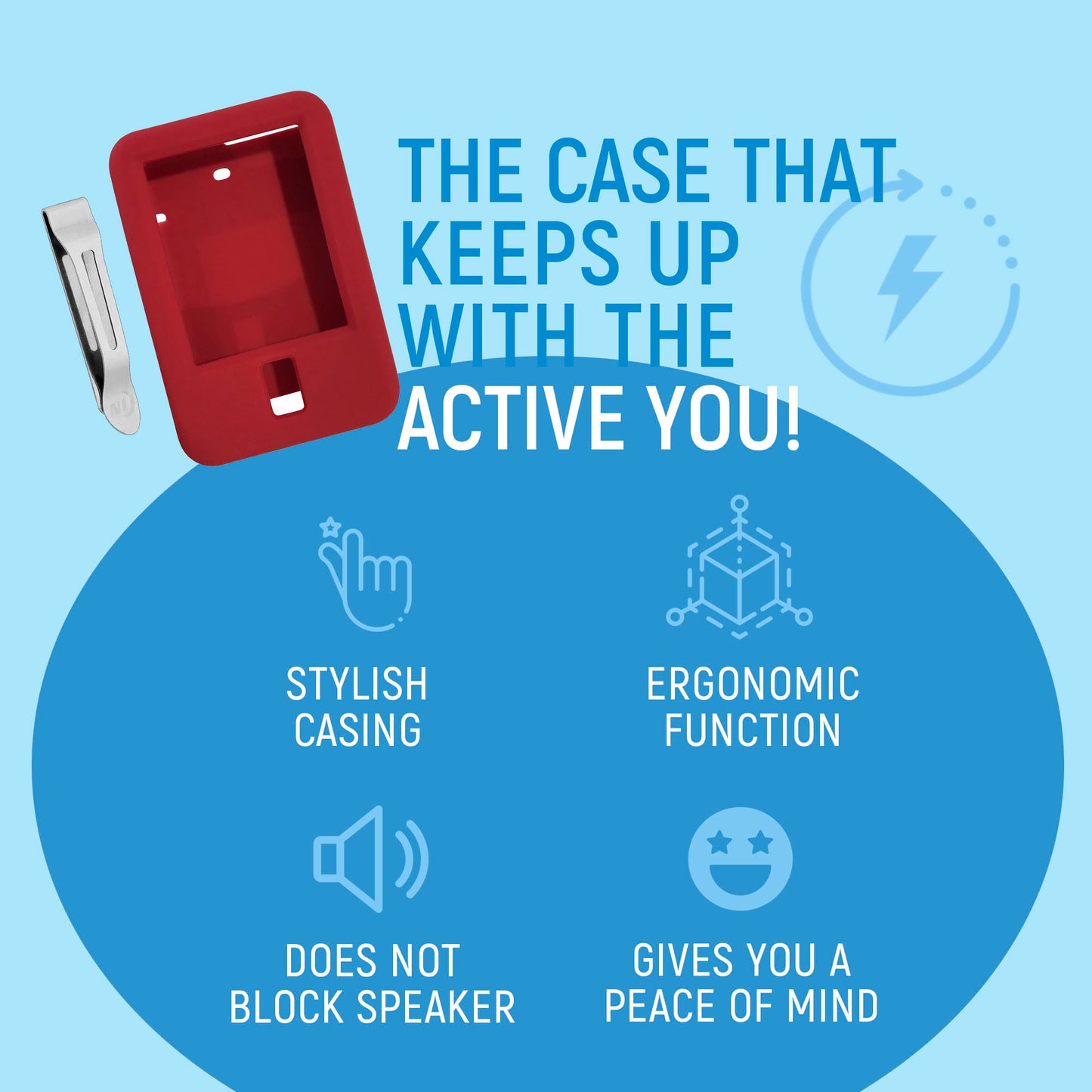 THE CASE THAT KEEPS UP WITH THE ACTIVE YOU!

STYLISH CASING

ERGONOMIC FUNCTION

DOES NOT BLOCK SPEAKER

GIVES YOU A PEACE OF MIND